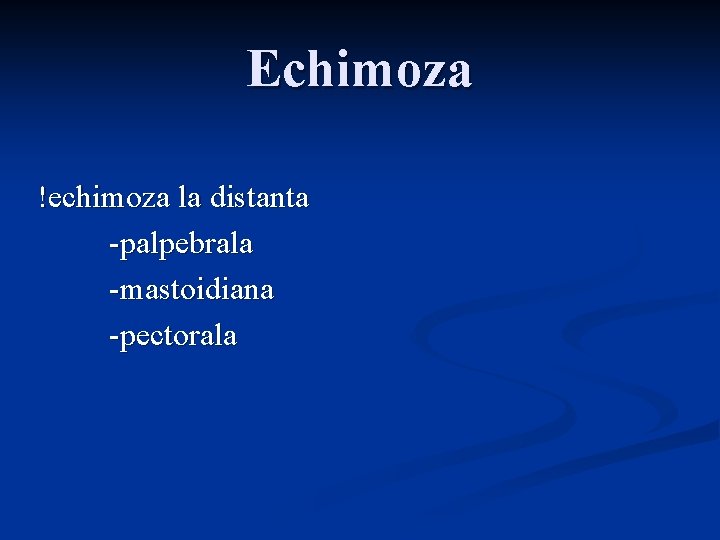 Echimoza

!echimoza la distanta

-palpebrala

-mastoidiana

-pectorala